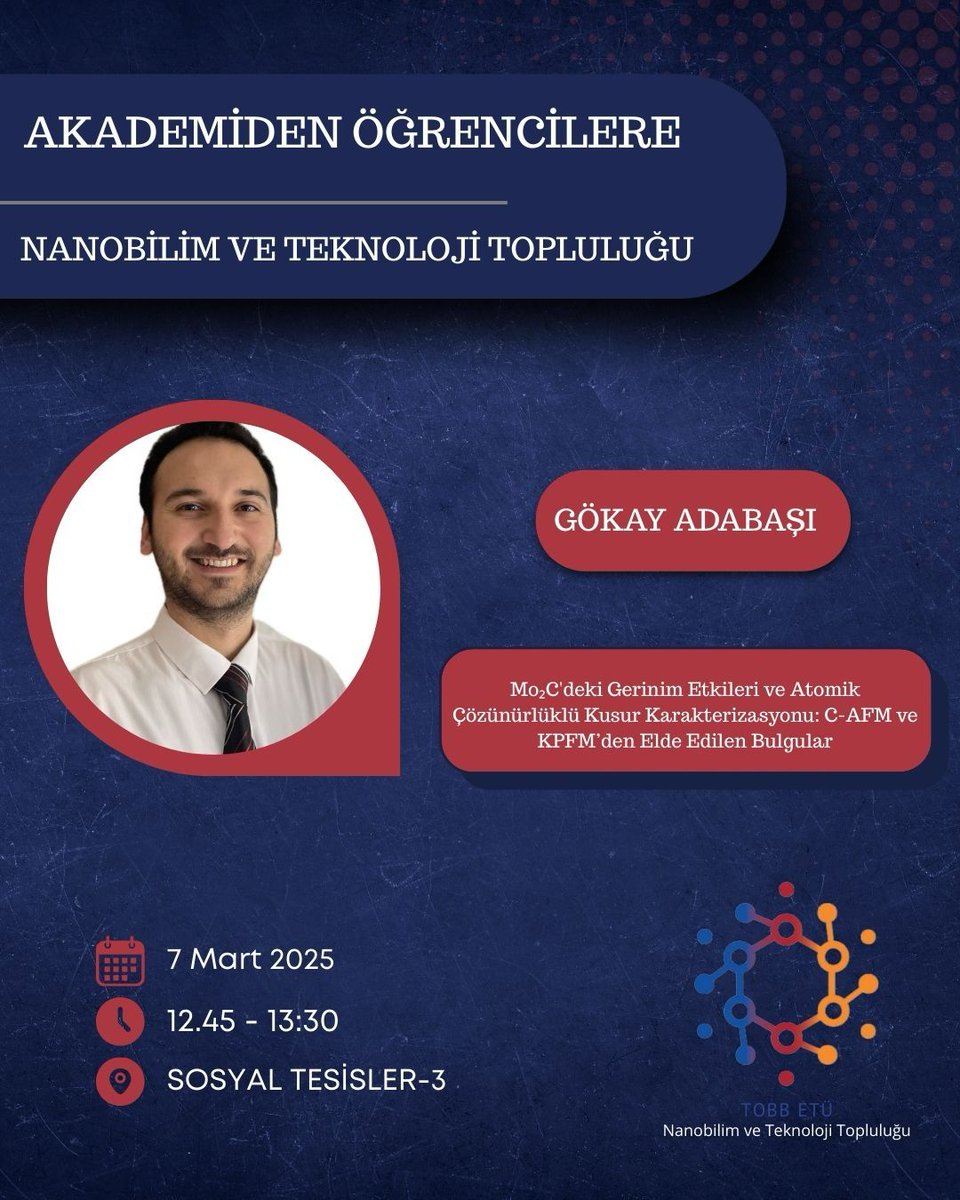 AKADEMİDEN ÖĞRENCİLERE

NANOBİLİM VE TEKNOLOJİ TOPLULUĞU

GÖKAY ADABAŞI

$Mo_2C$'deki Gerinim Etkileri ve Atomik Çözünürlüklü Kusur Karakterizasyonu: C-AFM ve KPFM'den Elde Edilen Bulgular

7 Mart 2025

12.45 - 13:30

SOSYAL TESİSLER-3

TOBB ETÜ
Nanobilim ve Teknoloji Topluluğu